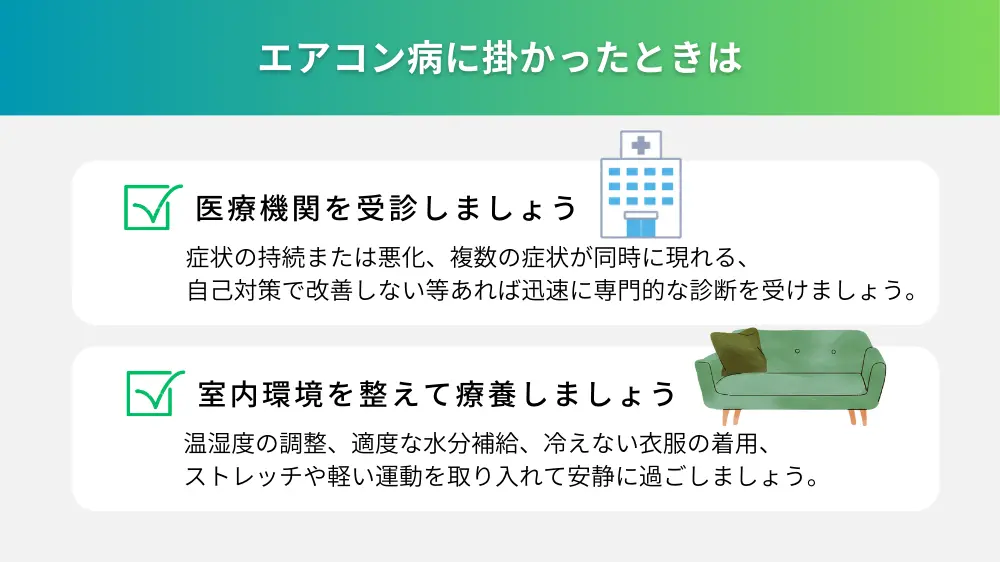 エアコン病に掛かったときは

医療機関を受診しましょう

症状の持続または悪化、複数の症状が同時に現れる、自己対策で改善しない等あれば迅速に専門的な診断を受けましょう。

室内環境を整えて療養しましょう

温湿度の調整、適度な水分補給、冷えない衣服の着用、ストレッチや軽い運動を取り入れて安静に過ごしましょう。